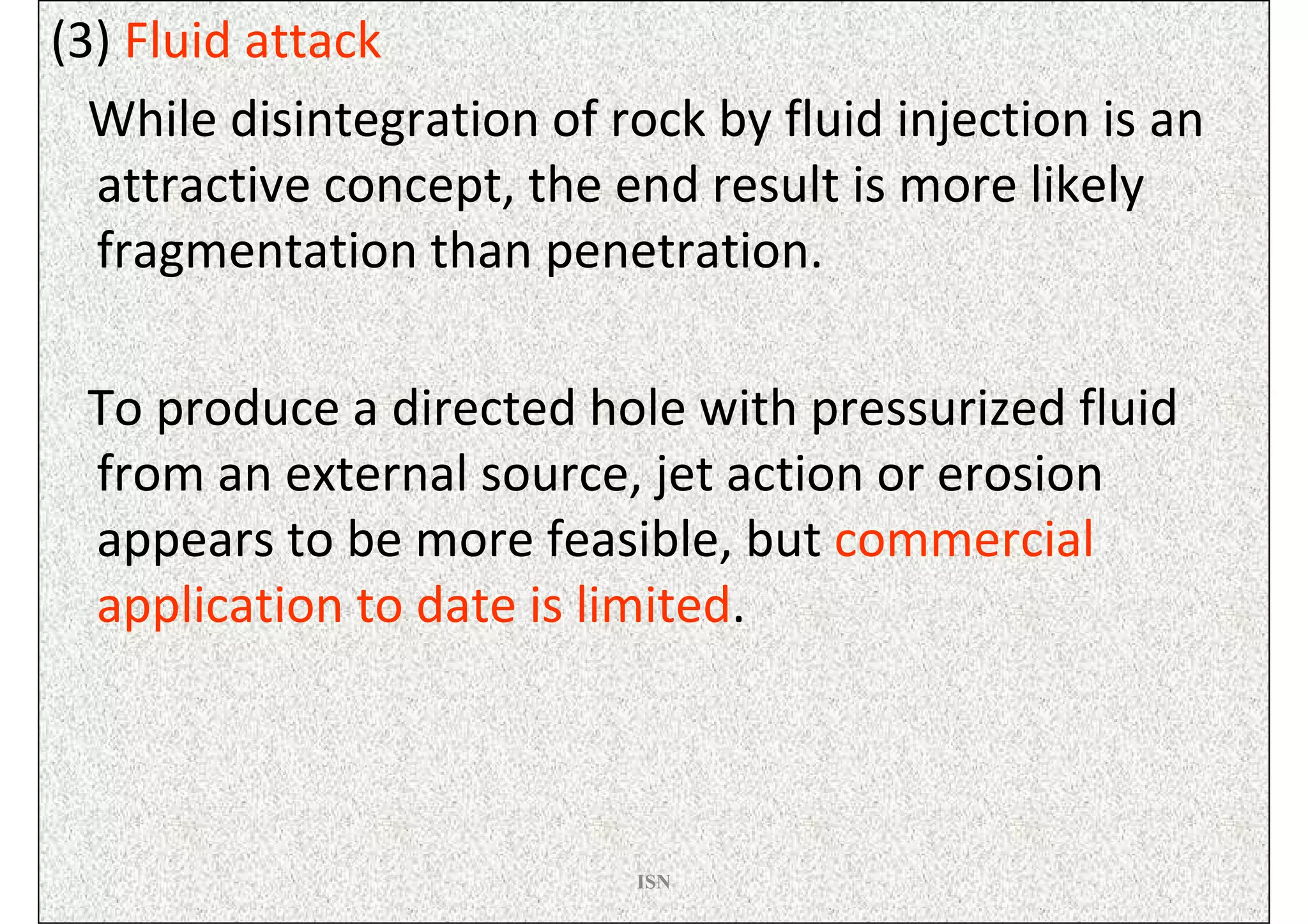 (3) Fluid attack

While disintegration of rock by fluid injection is an attractive concept, the end result is more likely fragmentation than penetration.

To produce a directed hole with pressurized fluid from an external source, jet action or erosion appears to be more feasible, but commercial application to date is limited.

ISN